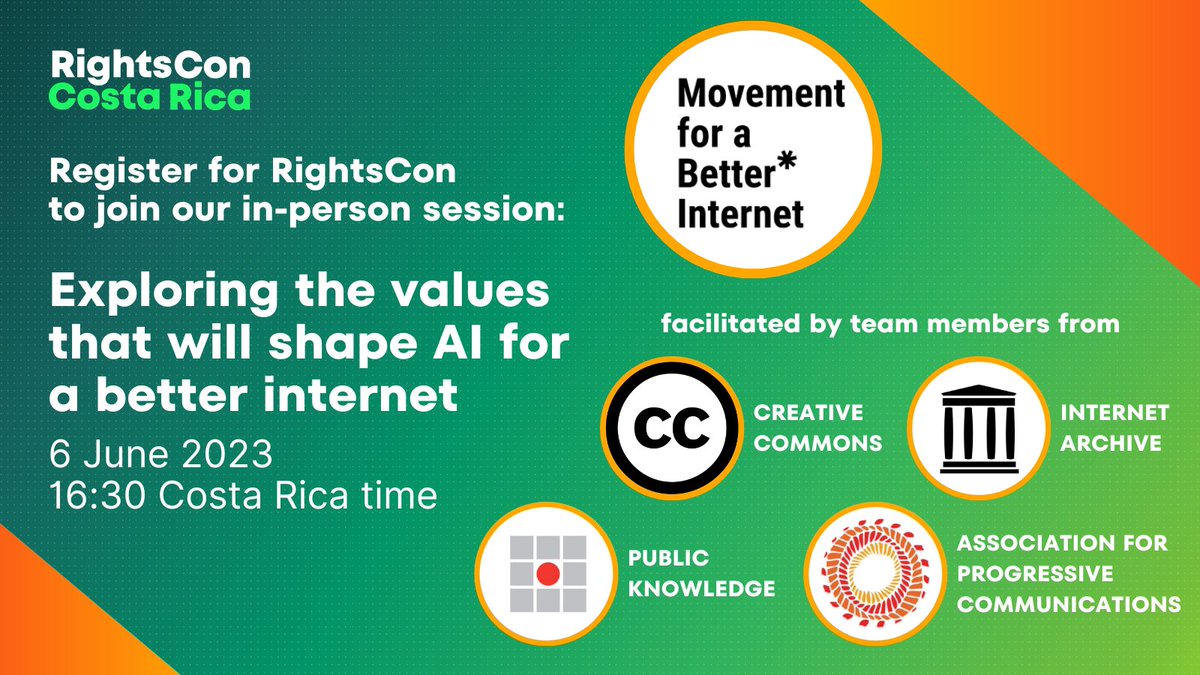 RightsCon
Costa Rica

Register for RightsCon to join our in-person session:

Exploring the values that will shape AI for a better internet

6 June 2023
16:30 Costa Rica time

Movement for a Better* Internet

facilitated by team members from

CC

CREATIVE COMMONS

INTERNET ARCHIVE

PUBLIC KNOWLEDGE

ASSOCIATION FOR PROGRESSIVE COMMUNICATIONS